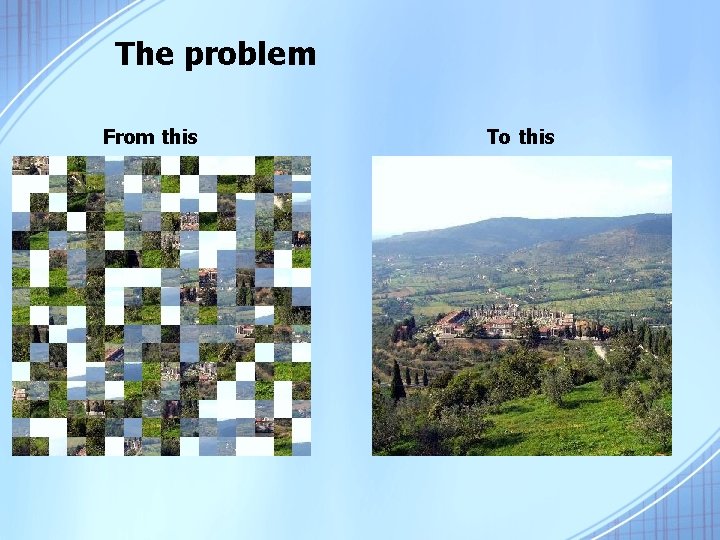 The problem

From this

To this